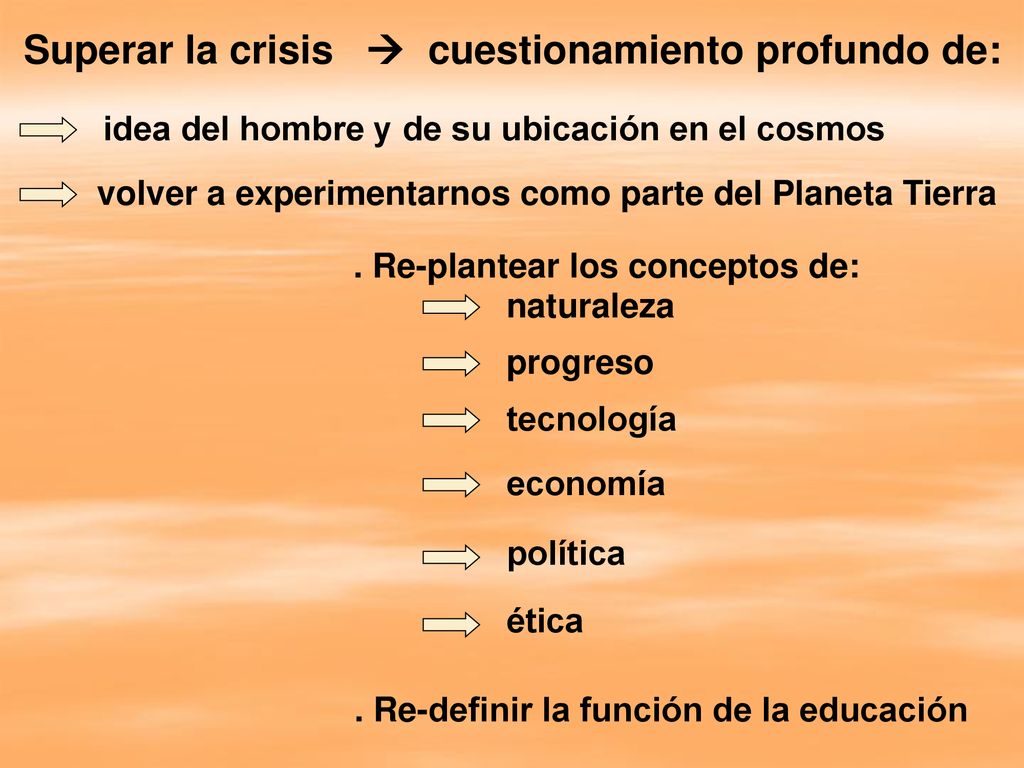 Superar la crisis → cuestionamiento profundo de:

idea del hombre y de su ubicación en el cosmos

volver a experimentarnos como parte del Planeta Tierra

. Re-plantear los conceptos de:

naturaleza

progreso

tecnología

economía

política

ética

. Re-definir la función de la educación